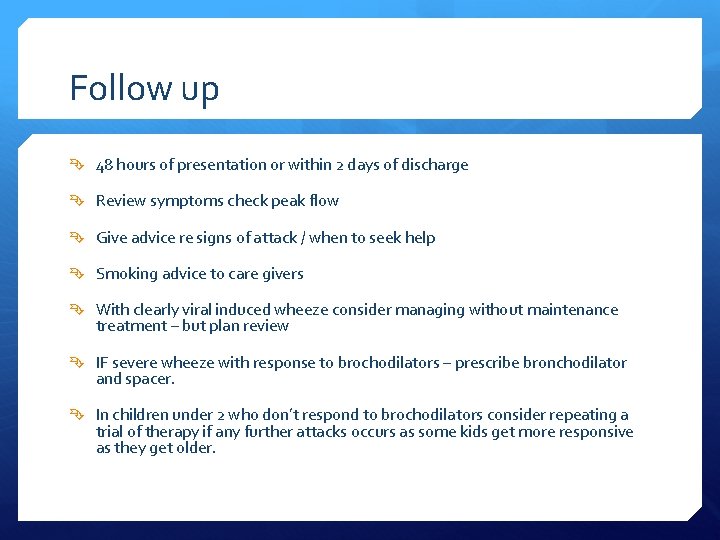 Follow up

48 hours of presentation or within 2 days of discharge

Review symptoms check peak flow

Give advice re signs of attack / when to seek help

Smoking advice to care givers

With clearly viral induced wheeze consider managing without maintenance treatment – but plan review

IF severe wheeze with response to brochodilators – prescribe bronchodilator and spacer.

In children under 2 who don't respond to brochodilators consider repeating a trial of therapy if any further attacks occurs as some kids get more responsive as they get older.